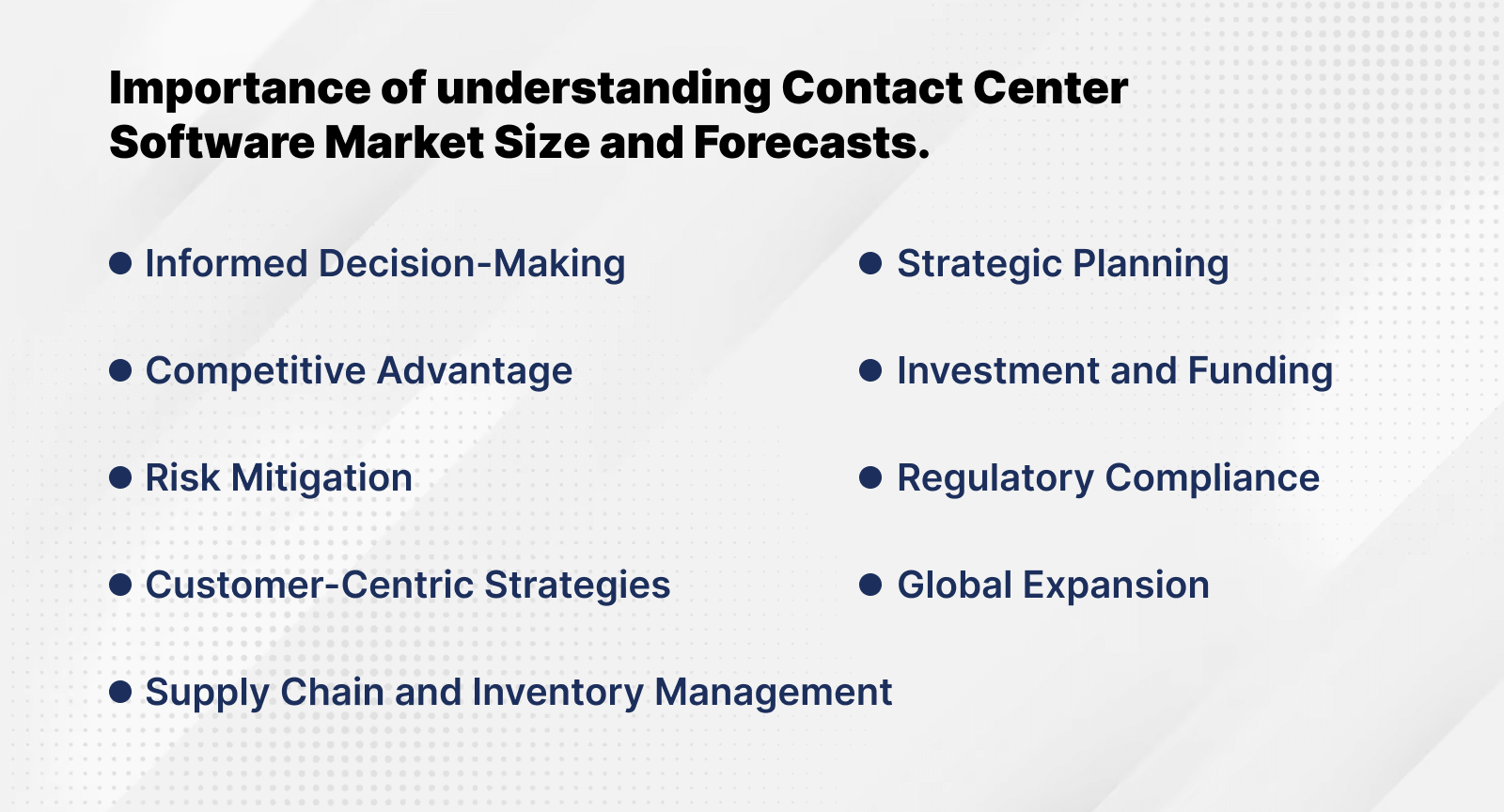 Importance of understanding Contact Center Software Market Size and Forecasts.

- Informed Decision-Making
- Competitive Advantage
- Risk Mitigation
- Customer-Centric Strategies
- Supply Chain and Inventory Management

- Strategic Planning
- Investment and Funding
- Regulatory Compliance
- Global Expansion